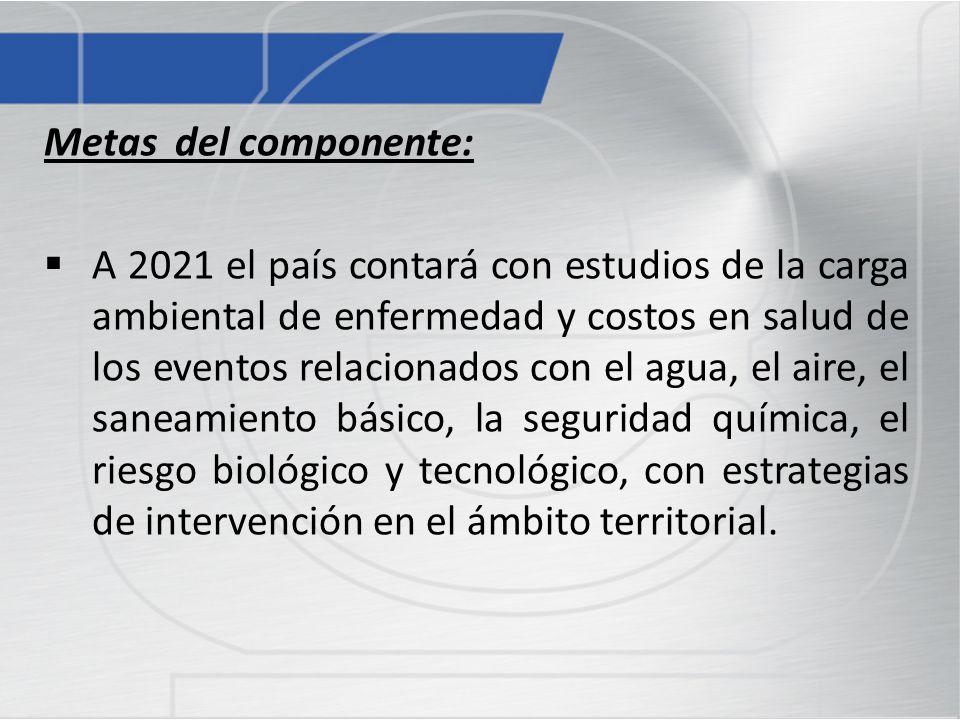 Metas  del componente:

▪ A 2021 el país contará con estudios de la carga ambiental de enfermedad y costos en salud de los eventos relacionados con el agua, el aire, el saneamiento básico, la seguridad química, el riesgo biológico y tecnológico, con estrategias de intervención en el ámbito territorial.